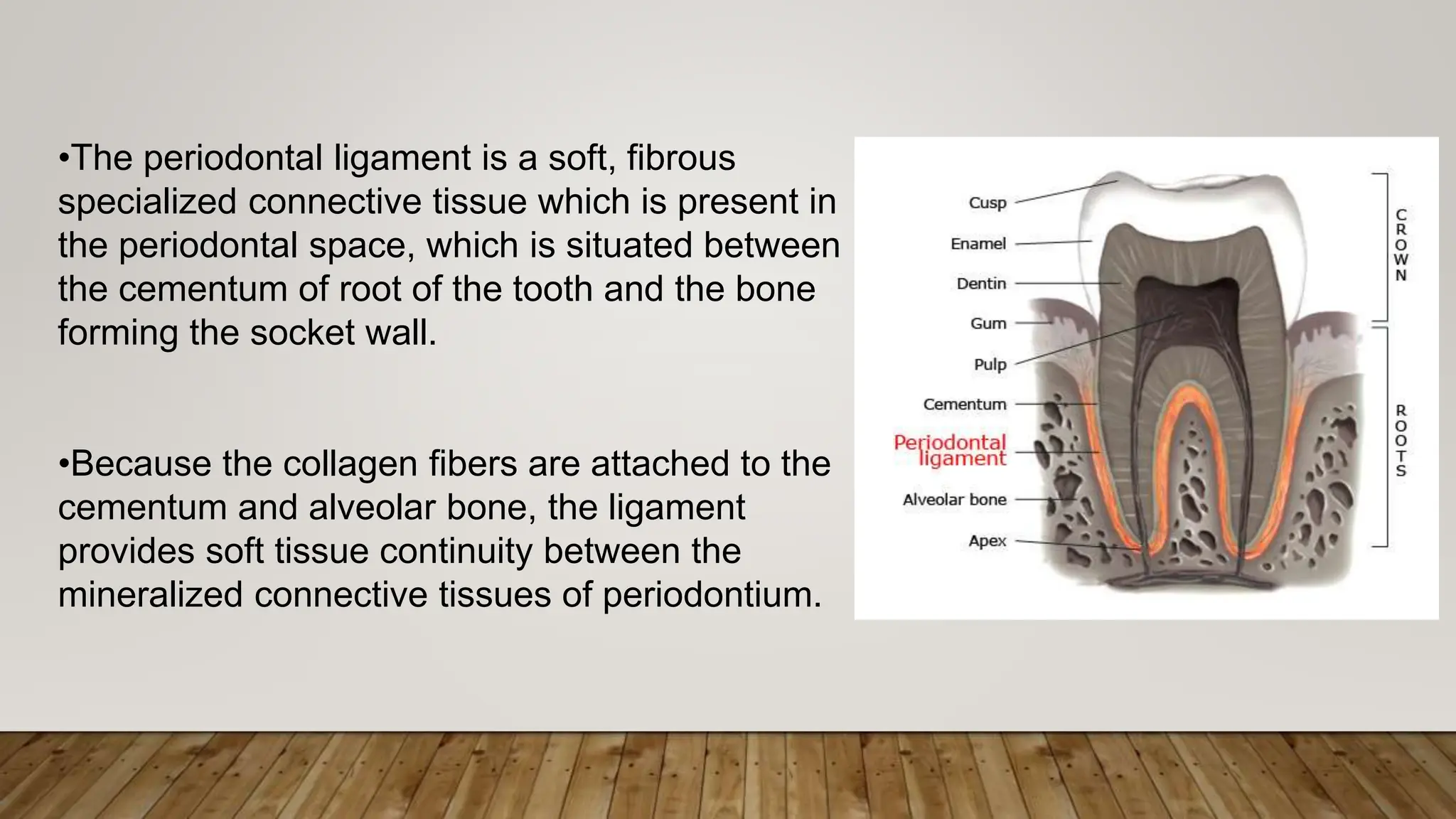 •The periodontal ligament is a soft, fibrous specialized connective tissue which is present in the periodontal space, which is situated between the cementum of root of the tooth and the bone forming the socket wall.

•Because the collagen fibers are attached to the cementum and alveolar bone, the ligament provides soft tissue continuity between the mineralized connective tissues of periodontium.

Cusp
Enamel
Dentin
Gum
Pulp
Cementum
Periodontal ligament
Alveolar bone
Apex

CROWN
ROOTS